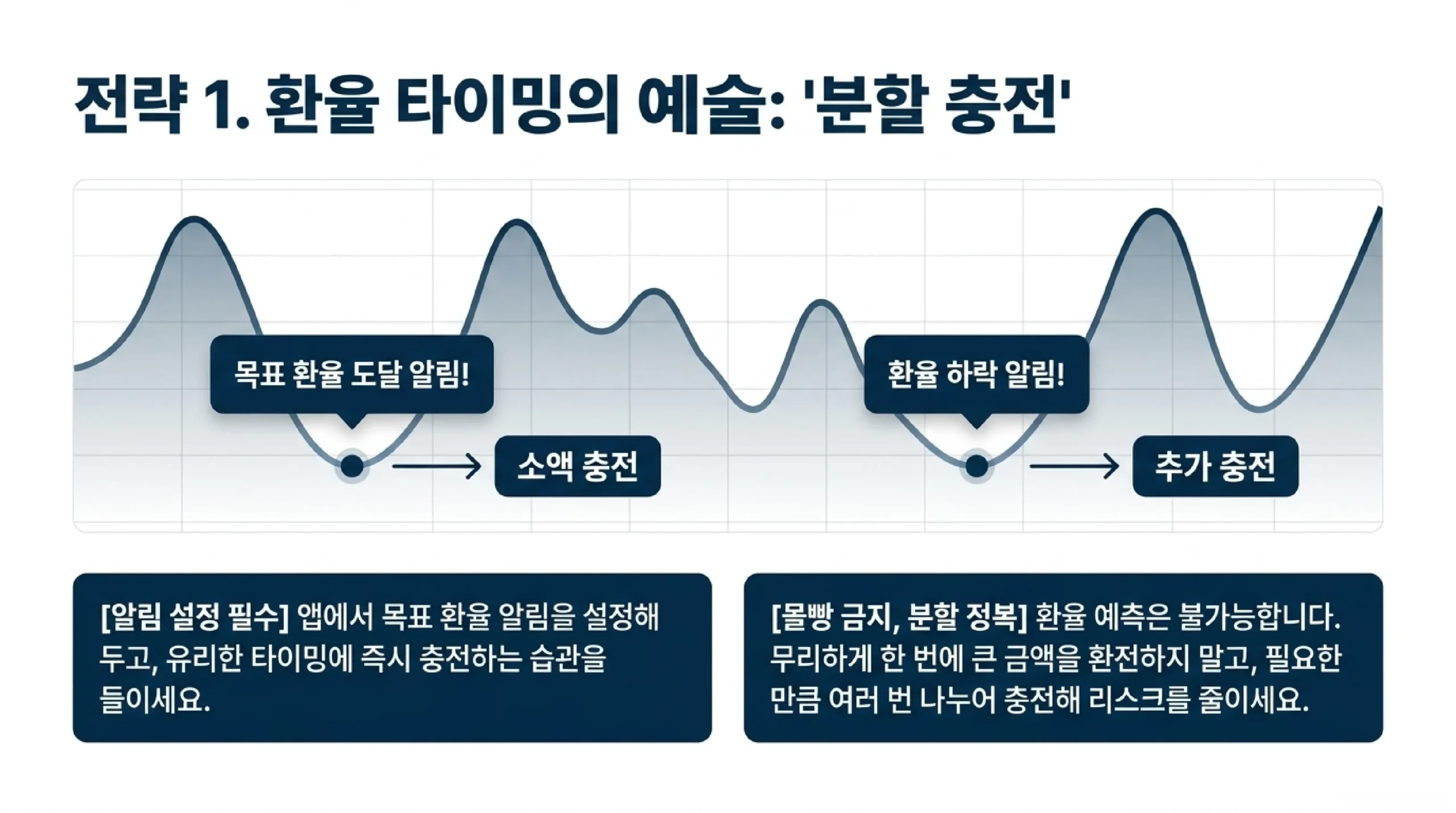 전략 1. 환율 타이밍의 예술: '분할 충전'

목표 환율 도달 알림!

소액 충전

환율 하락 알림!

추가 충전

[알림 설정 필수] 앱에서 목표 환율 알림을 설정해 두고, 유리한 타이밍에 즉시 충전하는 습관을 들이세요.

[몰빵 금지, 분할 정복] 환율 예측은 불가능합니다. 무리하게 한 번에 큰 금액을 환전하지 말고, 필요한 만큼 여러 번 나누어 충전해 리스크를 줄이세요.